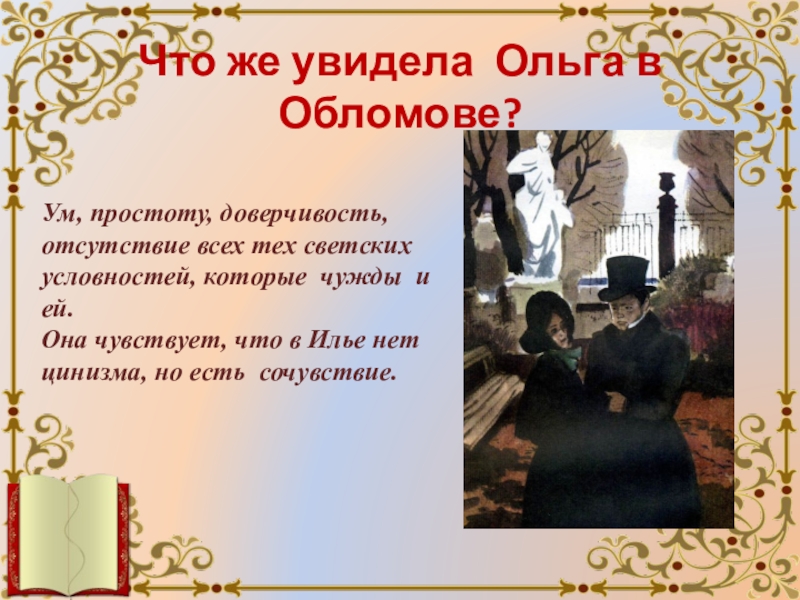 Что же увидела Ольга в Обломове?

Ум, простоту, доверчивость, отсутствие всех тех светских условностей, которые чужды и ей.
Она чувствует, что в Илье нет цинизма, но есть сочувствие.